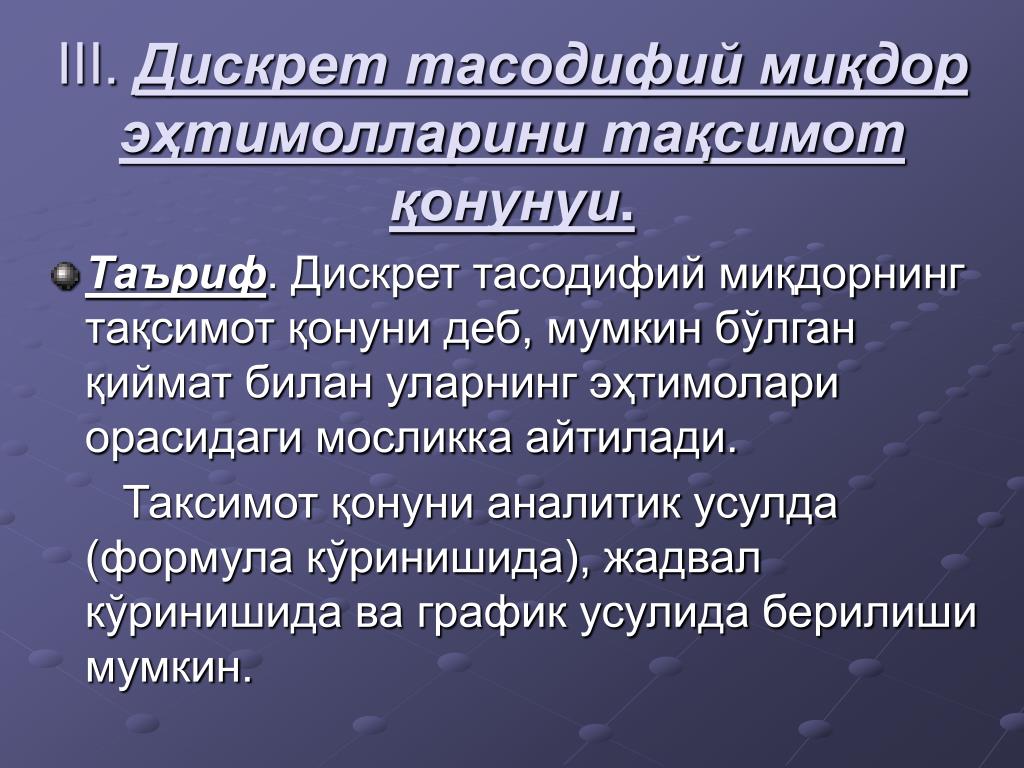 III. Дискрет тасодифий миқдор эҳтимолларини тақсимот қонунуи.

Таъриф. Дискрет тасодифий миқдорнинг тақсимот қонуни деб, мумкин бўлган қиймат билан уларнинг эҳтимолари орасидаги мосликка айтилади.

Таксимот қонуни аналитик усулда (формула кўринишида), жадвал кўринишида ва график усулида берилиши мумкин.